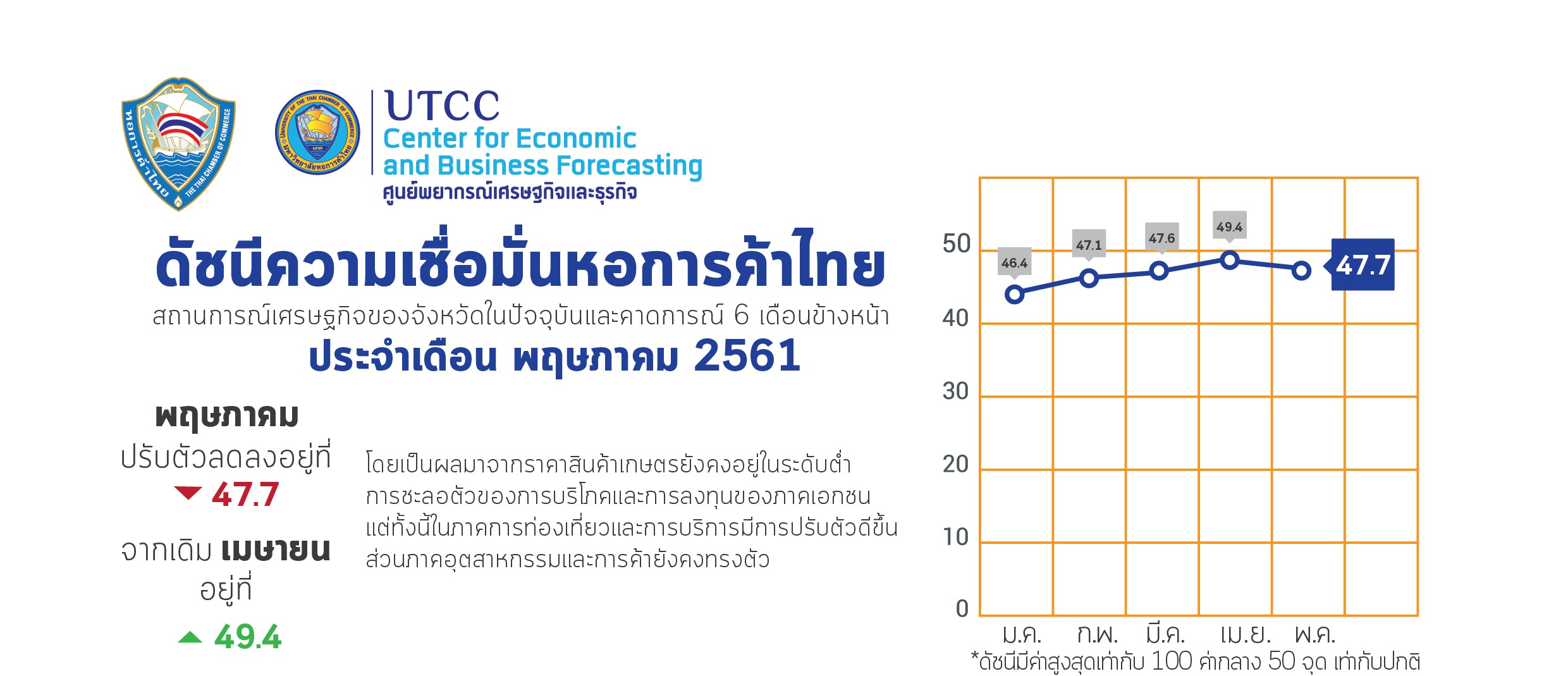 หอการค้าไทย THE THAI CHAMBER OF COMMERCE

UNIVERSITY OF THE THAI CHAMBER OF COMMERCE มหาวิทยาลัยหอการค้าไทย

UTCC
Center for Economic and Business Forecasting
ศูนย์พยากรณ์เศรษฐกิจและธุรกิจ

ดัชนีความเชื่อมั่นหอการค้าไทย
สถานการณ์เศรษฐกิจของจังหวัดในปัจจุบันและคาดการณ์ 6 เดือนข้างหน้า
ประจำเดือน พฤษภาคม 2561

พฤษภาคม
ปรับตัวลดลงอยู่ที่
47.7
จากเดิม เมษายน
อยู่ที่
49.4

โดยเป็นผลมาจากราคาสินค้าเกษตรยังคงอยู่ในระดับต่ำ การชะลอตัวของการบริโภคและการลงทุนของภาคเอกชน แต่ทั้งนี้ในภาคการท่องเที่ยวและการบริการมีการปรับตัวดีขึ้น ส่วนภาคอุตสาหกรรมและการค้ายังคงทรงตัว

50
40
30
20
10
0
46.4
47.1
47.6
49.4
47.7
ม.ค. ก.พ. มี.ค. เม.ย. พ.ค.
*ดัชนีมีค่าสูงสุดเท่ากับ 100 ค่ากลาง 50 จุด เท่ากับปกติ